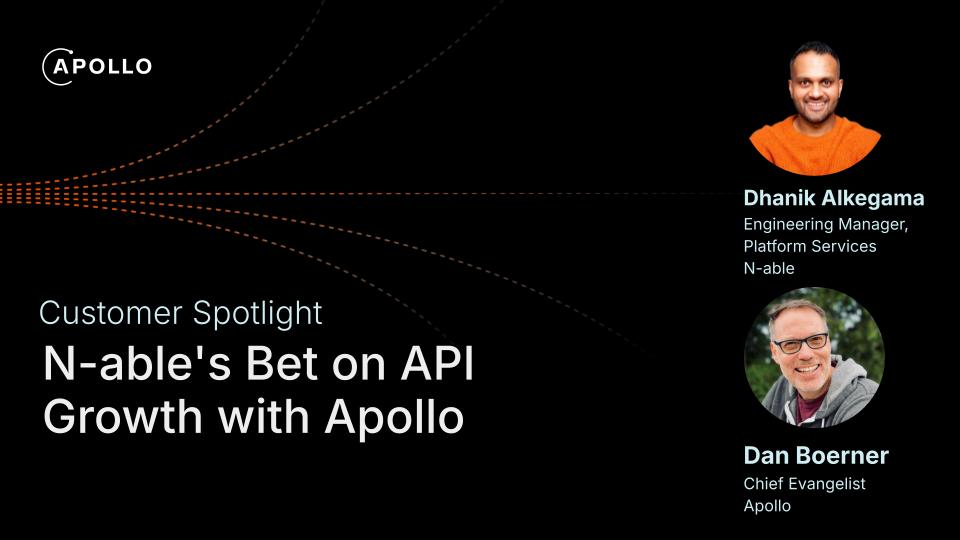 APOLLO

Customer Spotlight
N-able's Bet on API Growth with Apollo

Dhanik Alkegama
Engineering Manager, Platform Services
N-able

Dan Boerner
Chief Evangelist
Apollo